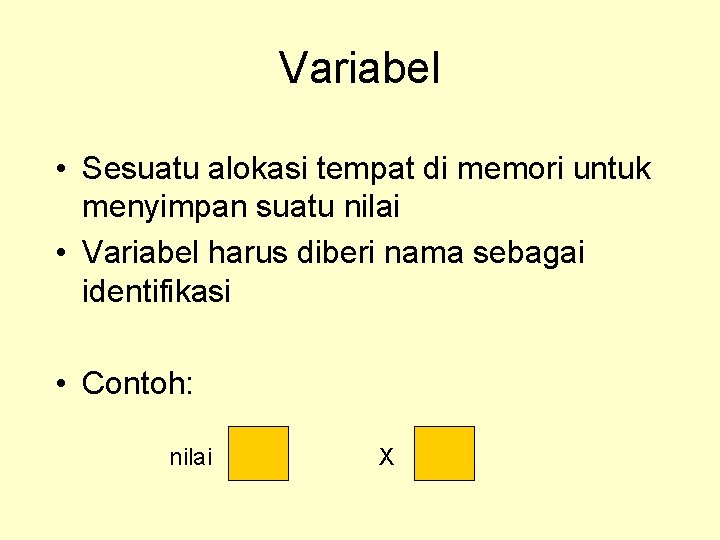 Variabel

• Sesuatu alokasi tempat di memori untuk menyimpan suatu nilai
• Variabel harus diberi nama sebagai identifikasi

• Contoh:

nilai

X